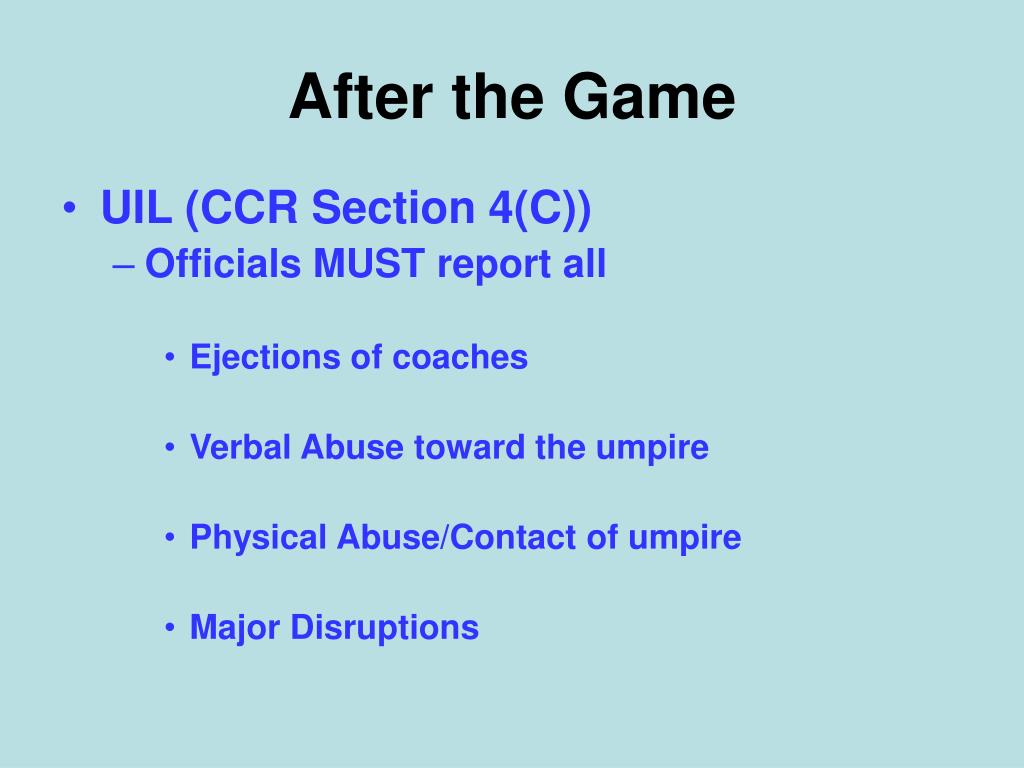 After the Game

• UIL (CCR Section 4(C))
– Officials MUST report all

• Ejections of coaches

• Verbal Abuse toward the umpire

• Physical Abuse/Contact of umpire

• Major Disruptions